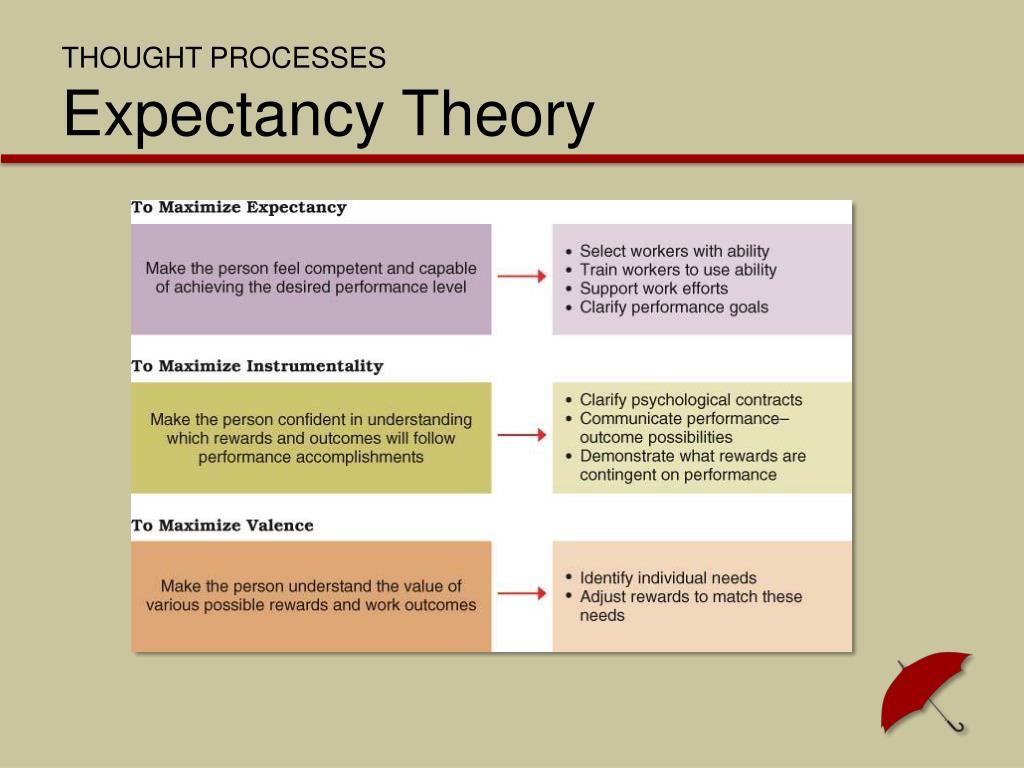 THOUGHT PROCESSES
Expectancy Theory

To Maximize Expectancy

Make the person feel competent and capable of achieving the desired performance level

• Select workers with ability
• Train workers to use ability
• Support work efforts
• Clarify performance goals

To Maximize Instrumentality

Make the person confident in understanding which rewards and outcomes will follow performance accomplishments

• Clarify psychological contracts
• Communicate performance–outcome possibilities
• Demonstrate what rewards are contingent on performance

To Maximize Valence

Make the person understand the value of various possible rewards and work outcomes

• Identify individual needs
• Adjust rewards to match these needs